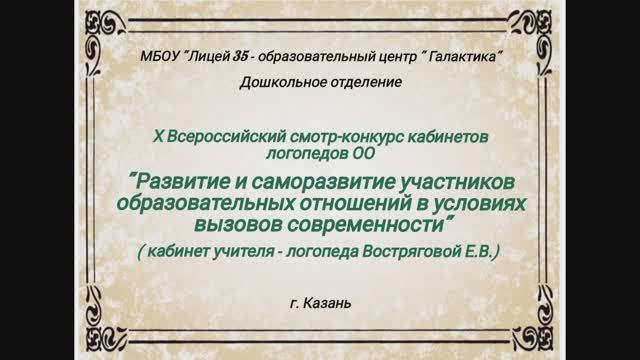 МБОУ "Лицей 35 - образовательный центр " Галактика"
Дошкольное отделение

X Всероссийский смотр-конкурс кабинетов логопедов ОО

"Развитие и саморазвитие участников образовательных отношений в условиях вызовов современности"

( кабинет учителя - логопеда Востряговой Е.В.)

г. Казань